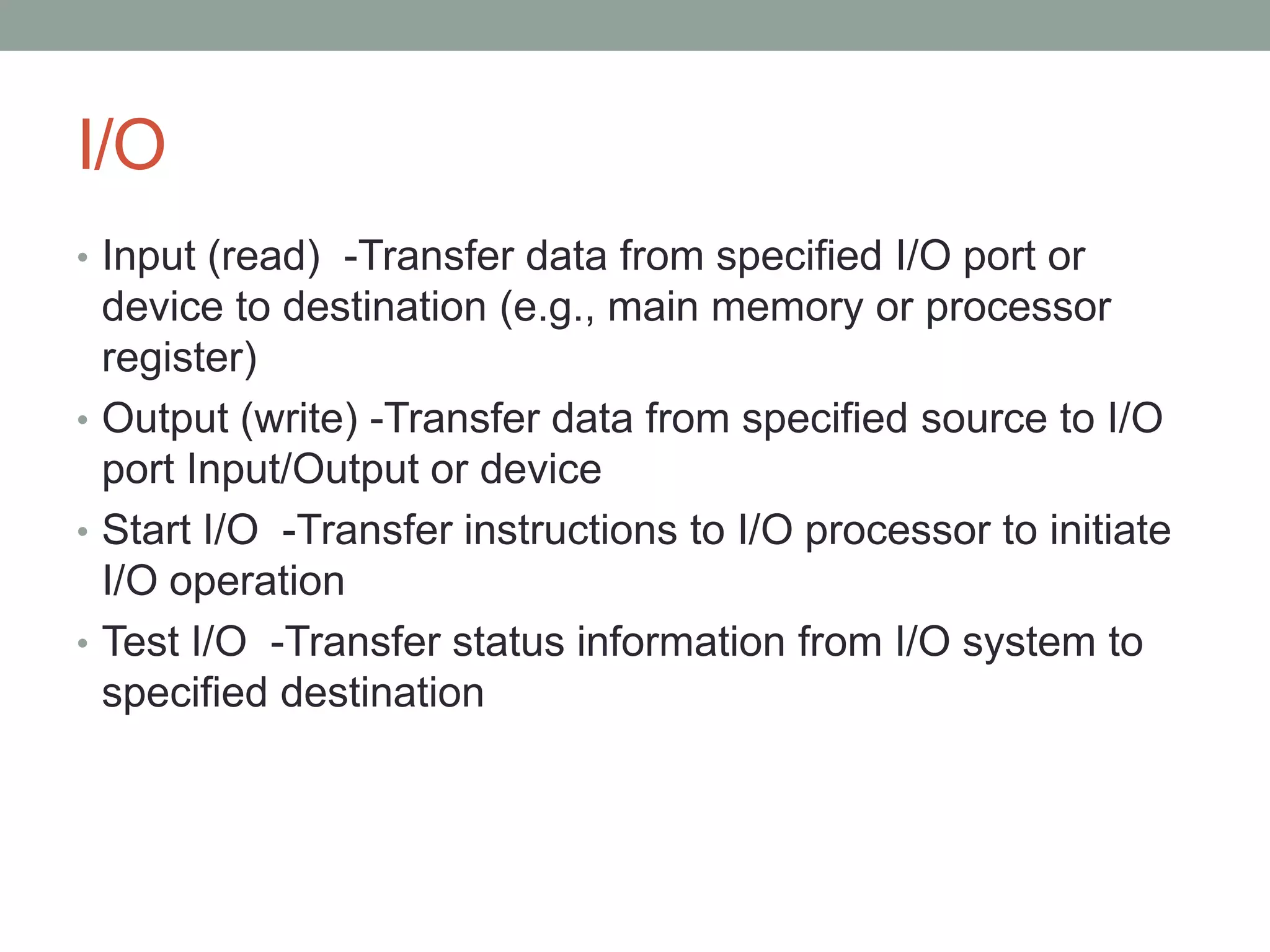 I/O

• Input (read) -Transfer data from specified I/O port or device to destination (e.g., main memory or processor register)
• Output (write) -Transfer data from specified source to I/O port Input/Output or device
• Start I/O -Transfer instructions to I/O processor to initiate I/O operation
• Test I/O -Transfer status information from I/O system to specified destination